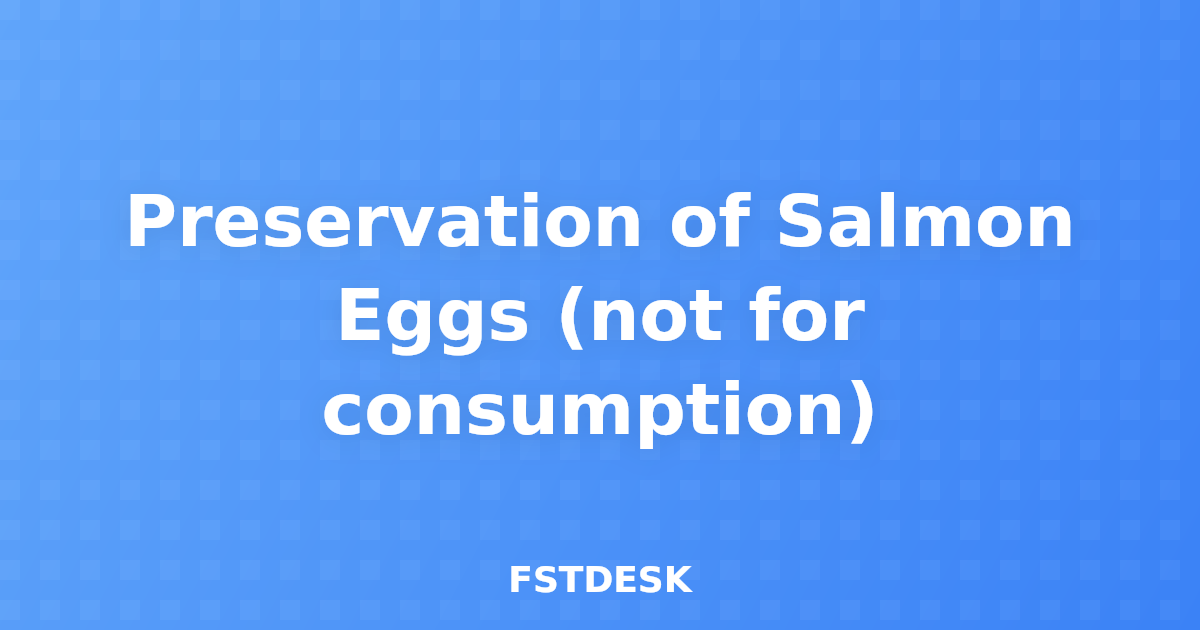 Preservation of Salmon Eggs (not for consumption)

FSTDESK